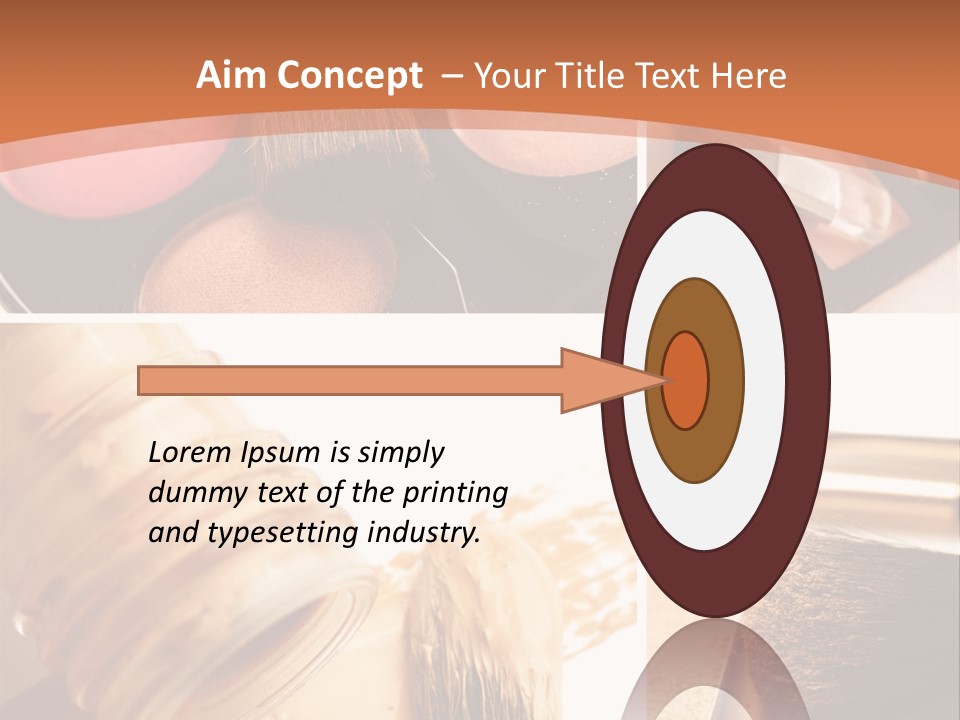 Aim Concept – Your Title Text Here

Lorem Ipsum is simply dummy text of the printing and typesetting industry.